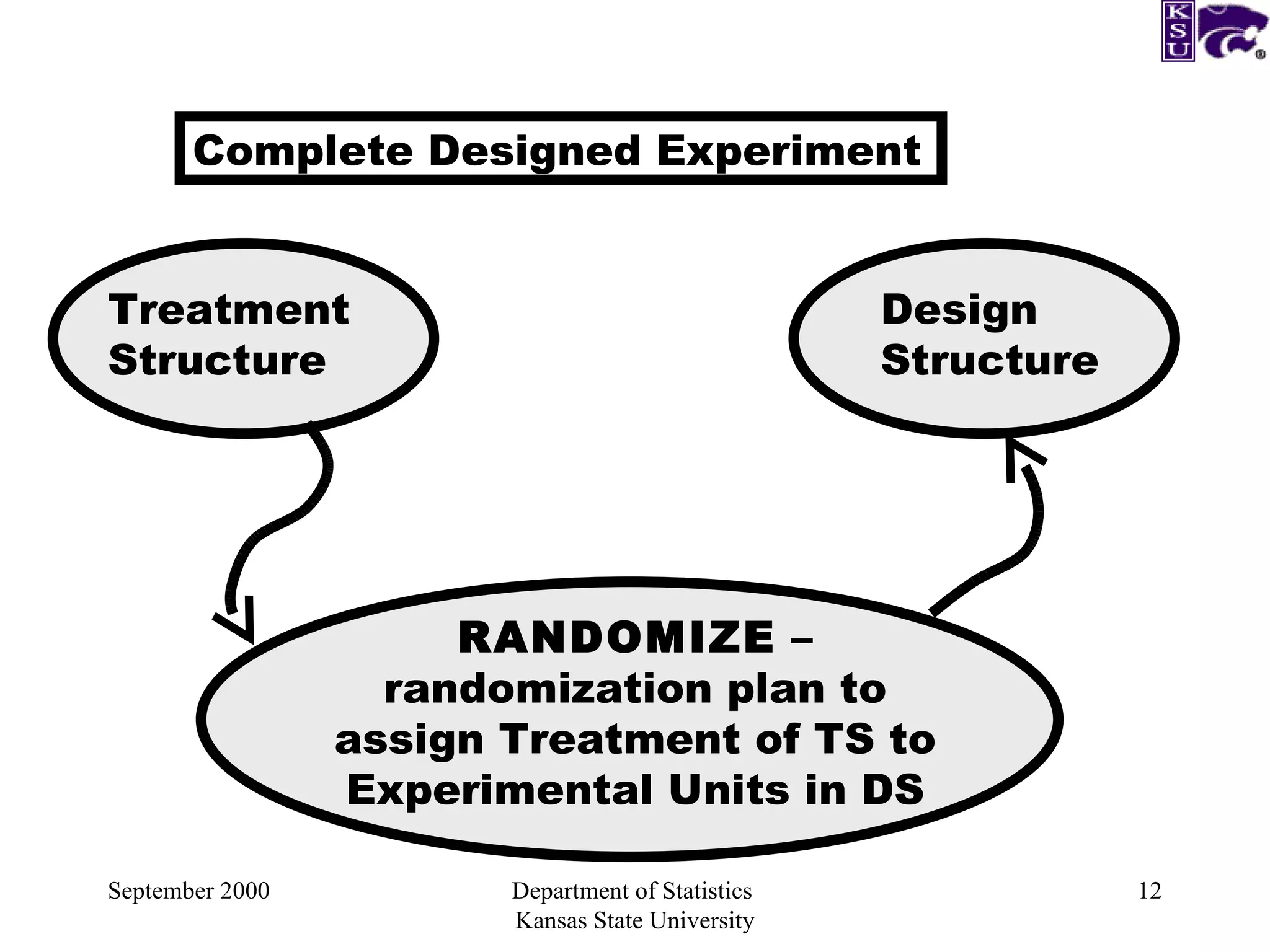 KSU

Complete Designed Experiment

Treatment Structure

Design Structure

RANDOMIZE – randomization plan to assign Treatment of TS to Experimental Units in DS

September 2000

Department of Statistics
Kansas State University

12